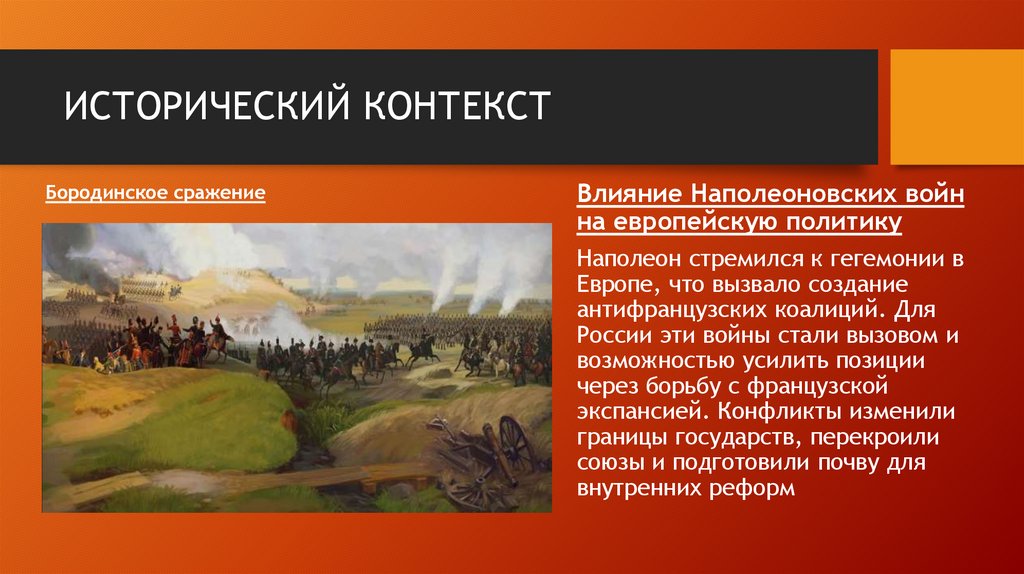 ИСТОРИЧЕСКИЙ КОНТЕКСТ

Бородинское сражение

Влияние Наполеоновских войн на европейскую политику

Наполеон стремился к гегемонии в Европе, что вызвало создание антифранцузских коалиций. Для России эти войны стали вызовом и возможностью усилить позиции через борьбу с французской экспансией. Конфликты изменили границы государств, перекроили союзы и подготовили почву для внутренних реформ